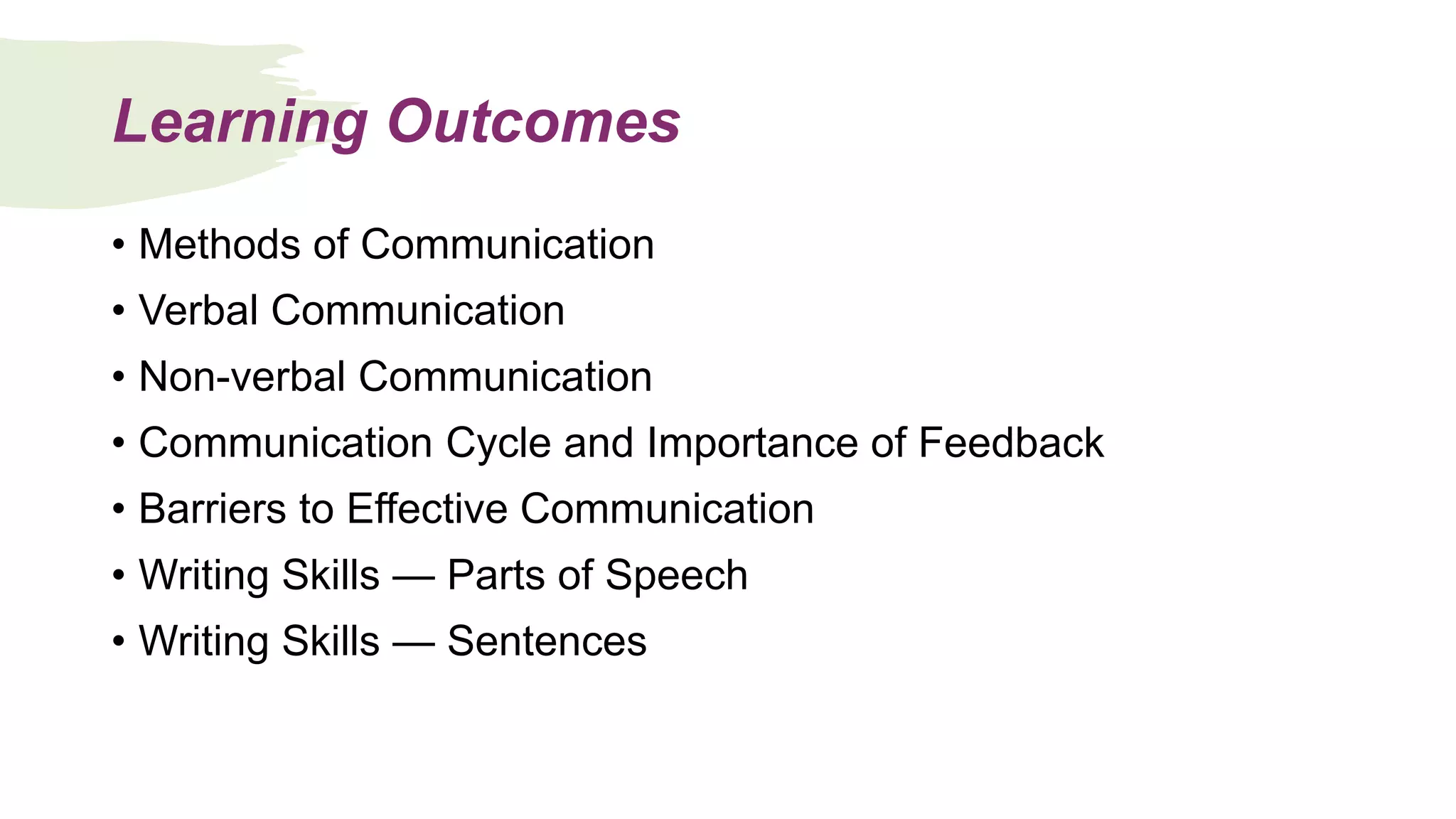 Learning Outcomes

• Methods of Communication
• Verbal Communication
• Non-verbal Communication
• Communication Cycle and Importance of Feedback
• Barriers to Effective Communication
• Writing Skills — Parts of Speech
• Writing Skills — Sentences